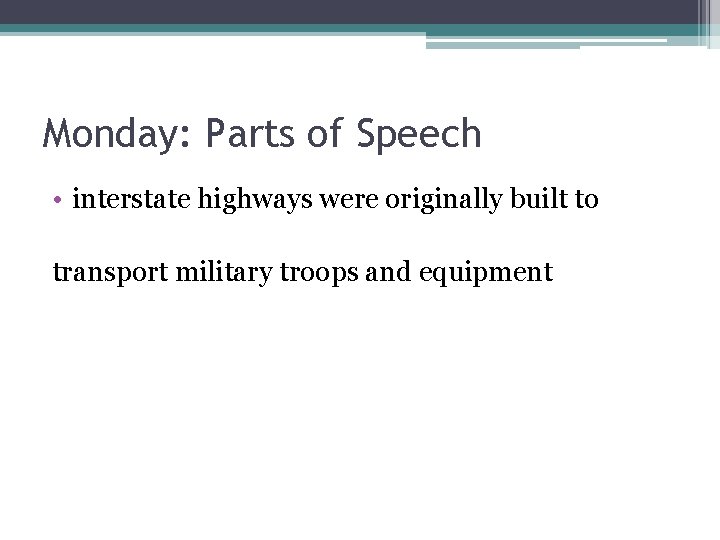 Monday: Parts of Speech

• interstate highways were originally built to

transport military troops and equipment